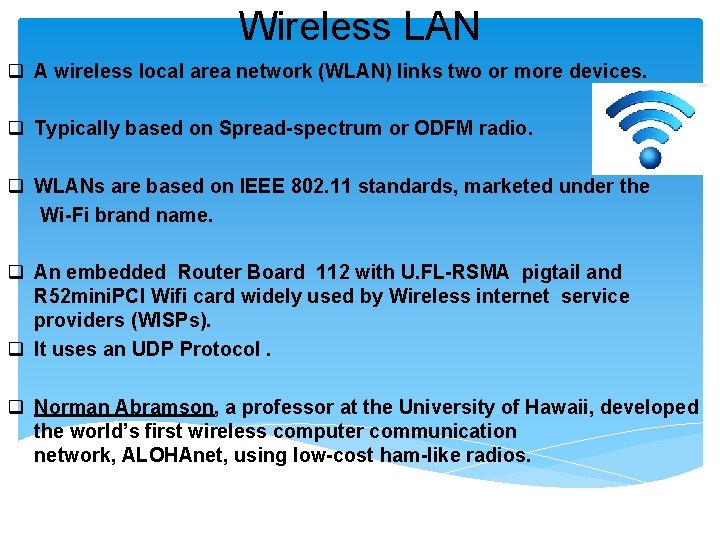 Wireless LAN

❑ A wireless local area network (WLAN) links two or more devices.

❑ Typically based on Spread-spectrum or ODFM radio.

❑ WLANs are based on IEEE 802.11 standards, marketed under the Wi-Fi brand name.

❑ An embedded Router Board 112 with U.FL-RSMA pigtail and R52miniPCI Wifi card widely used by Wireless internet service providers (WISPs).

❑ It uses an UDP Protocol .

❑ Norman Abramson, a professor at the University of Hawaii, developed the world's first wireless computer communication network, ALOHAnet, using low-cost ham-like radios.